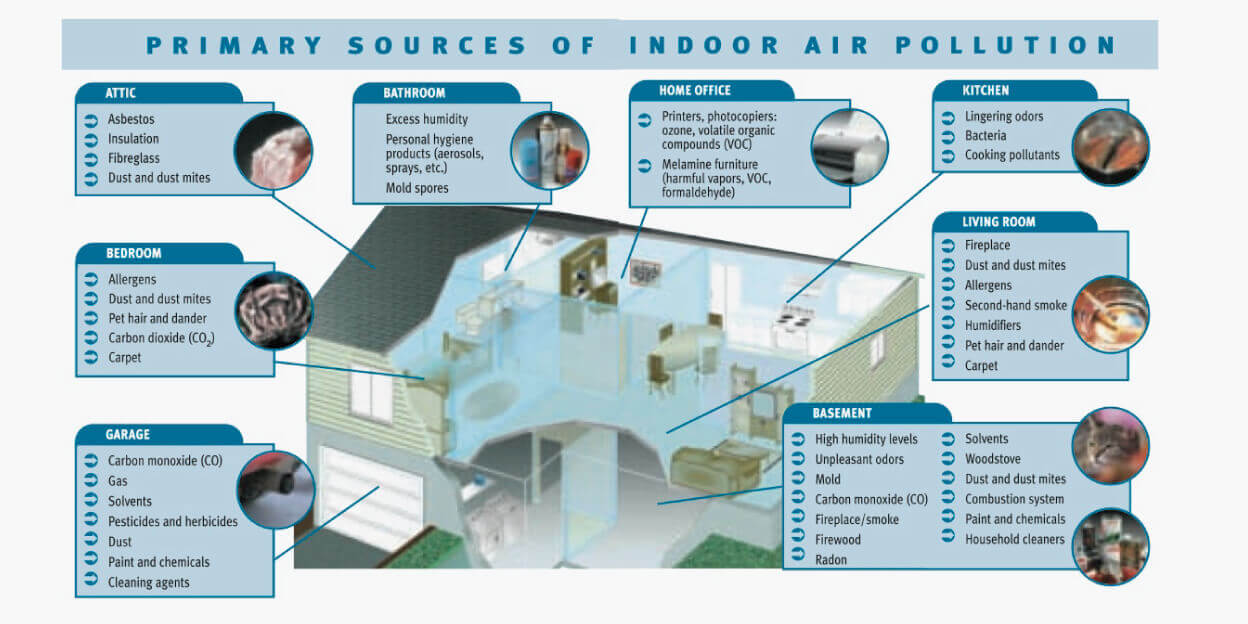 PRIMARY SOURCES OF INDOOR AIR POLLUTION

ATTIC
Asbestos
Insulation
Fibreglass
Dust and dust mites

BATHROOM
Excess humidity
Personal hygiene products (aerosols, sprays, etc.)
Mold spores

HOME OFFICE
Printers, photocopiers: ozone, volatile organic compounds (VOC)
Melamine furniture (harmful vapors, VOC, formaldehyde)

KITCHEN
Lingering odors
Bacteria
Cooking pollutants

BEDROOM
Allergens
Dust and dust mites
Pet hair and dander
Carbon dioxide ($CO_2$)
Carpet

LIVING ROOM
Fireplace
Dust and dust mites
Allergens
Second-hand smoke
Humidifiers
Pet hair and dander
Carpet

GARAGE
Carbon monoxide (CO)
Gas
Solvents
Pesticides and herbicides
Dust
Paint and chemicals
Cleaning agents

BASEMENT
High humidity levels
Unpleasant odors
Mold
Carbon monoxide (CO)
Fireplace/smoke
Firewood
Radon
Solvents
Woodstove
Dust and dust mites
Combustion system
Paint and chemicals
Household cleaners